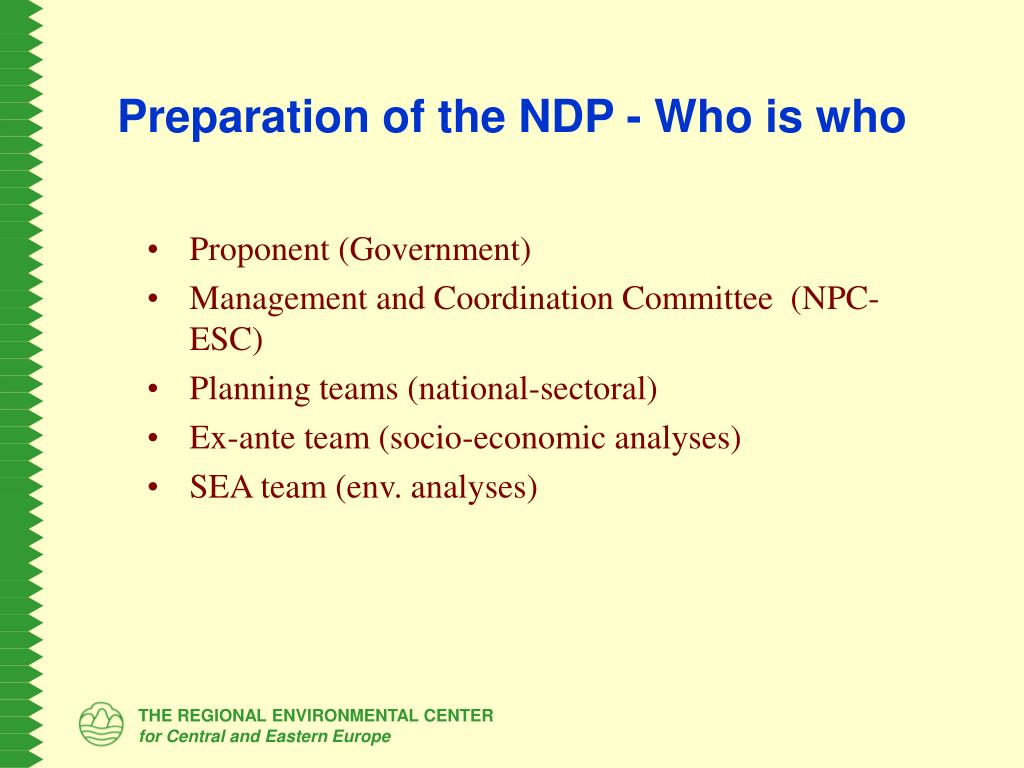 Preparation of the NDP - Who is who

• Proponent (Government)
• Management and Coordination Committee (NPC-ESC)
• Planning teams (national-sectoral)
• Ex-ante team (socio-economic analyses)
• SEA team (env. analyses)

THE REGIONAL ENVIRONMENTAL CENTER
for Central and Eastern Europe